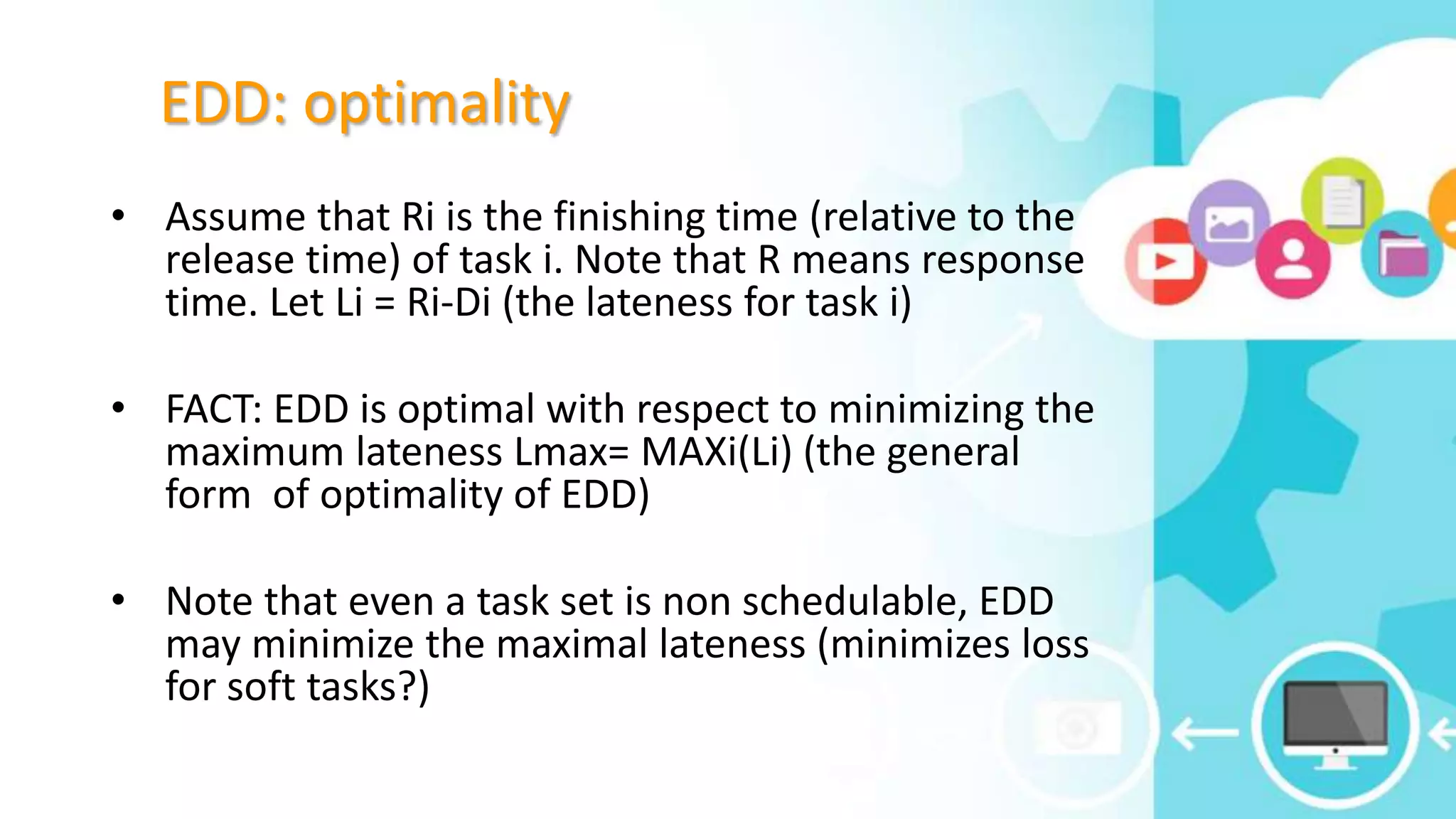 EDD: optimality

• Assume that Ri is the finishing time (relative to the release time) of task i. Note that R means response time. Let Li = Ri-Di (the lateness for task i)

• FACT: EDD is optimal with respect to minimizing the maximum lateness Lmax= MAXi(Li) (the general form of optimality of EDD)

• Note that even a task set is non schedulable, EDD may minimize the maximal lateness (minimizes loss for soft tasks?)